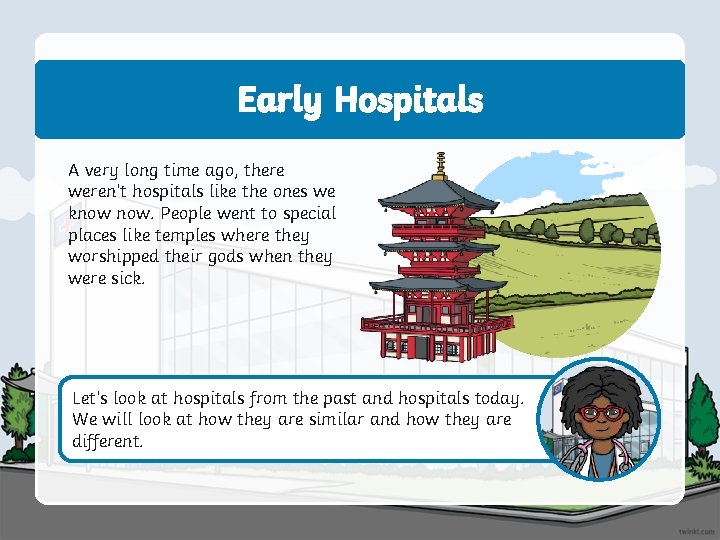 Early Hospitals

A very long time ago, there weren't hospitals like the ones we know now. People went to special places like temples where they worshipped their gods when they were sick.

Let's look at hospitals from the past and hospitals today. We will look at how they are similar and how they are different.

twinkl.com